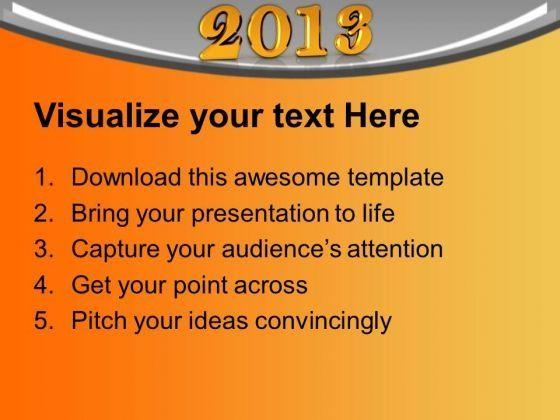 2013

Visualize your text Here

1. Download this awesome template
2. Bring your presentation to life
3. Capture your audience's attention
4. Get your point across
5. Pitch your ideas convincingly